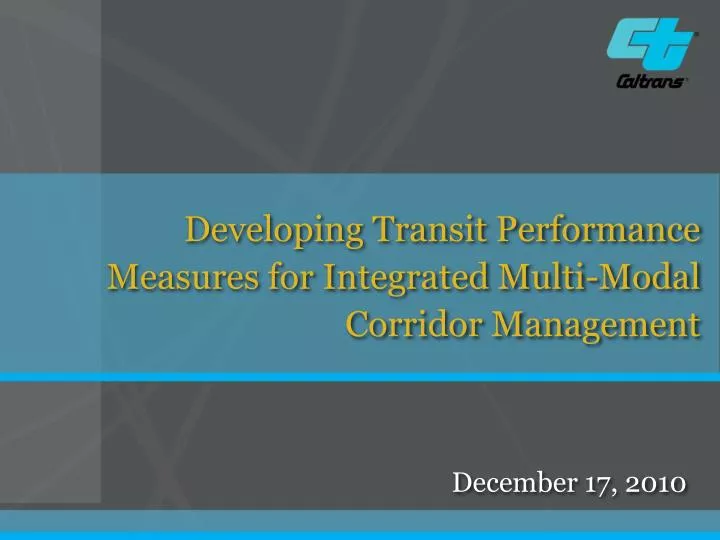 Caltrans

Developing Transit Performance Measures for Integrated Multi-Modal Corridor Management

December 17, 2010